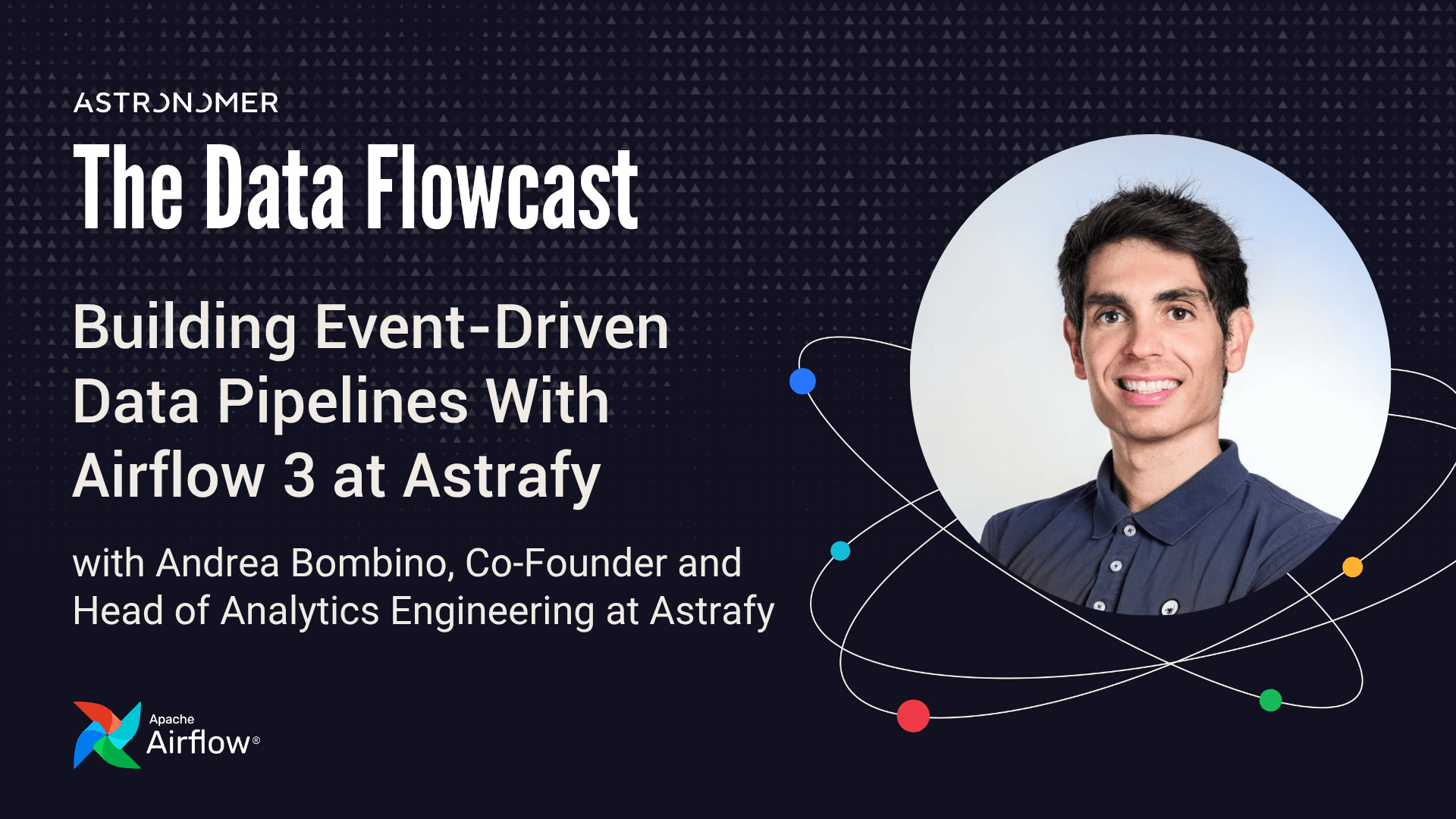 ASTRONOMER

The Data Flowcast

Building Event-Driven Data Pipelines With Airflow 3 at Astrafy

with Andrea Bombino, Co-Founder and Head of Analytics Engineering at Astrafy

Apache Airflow®